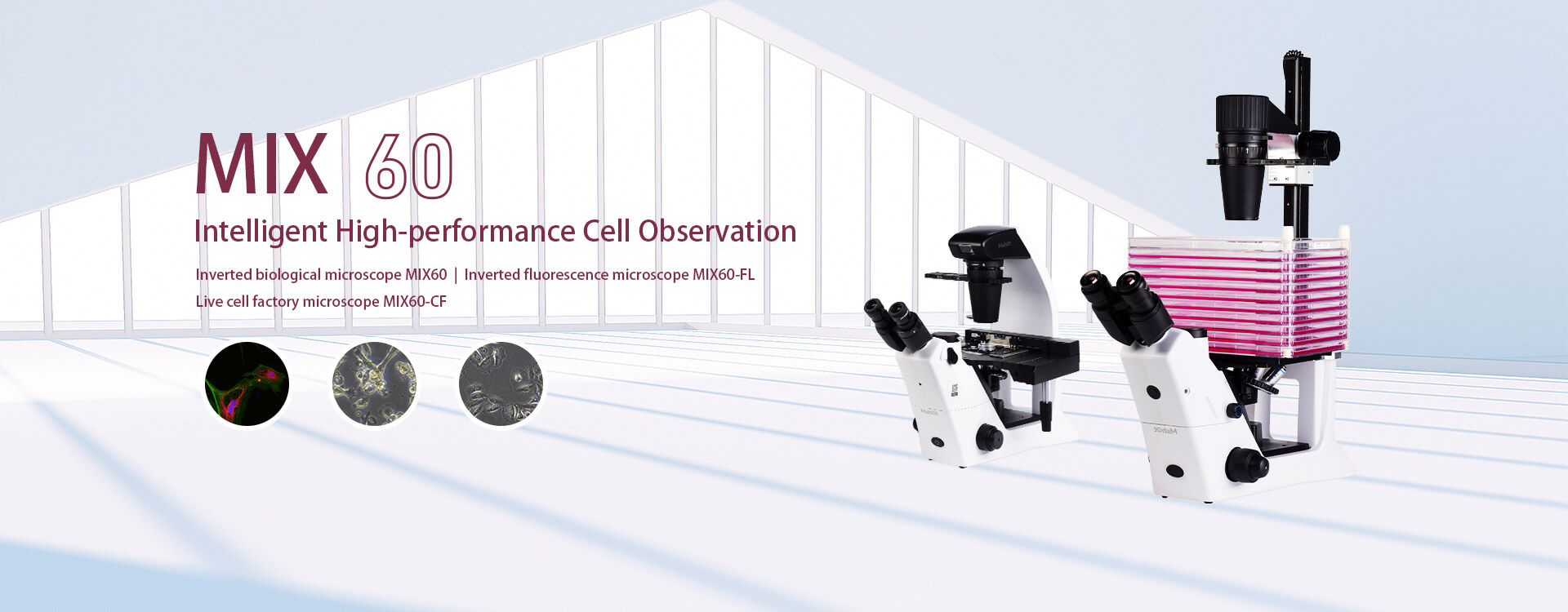 MIX 60

Intelligent High-performance Cell Observation

Inverted biological microscope MIX60 | Inverted fluorescence microscope MIX60-FL

Live cell factory microscope MIX60-CF